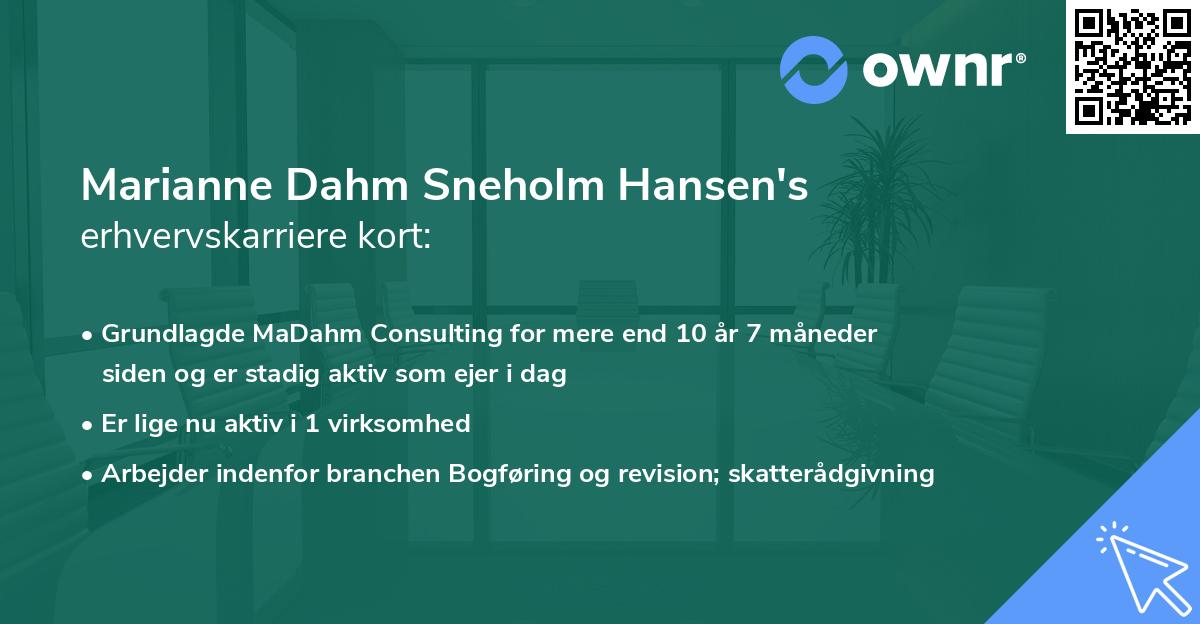 ownr®

Marianne Dahm Sneholm Hansen's erhvervskarriere kort:

• Grundlagde MaDahm Consulting for mere end 10 år 7 måneder siden og er stadig aktiv som ejer i dag

• Er lige nu aktiv i 1 virksomhed

• Arbejder indenfor branchen Bogføring og revision; skatterådgivning